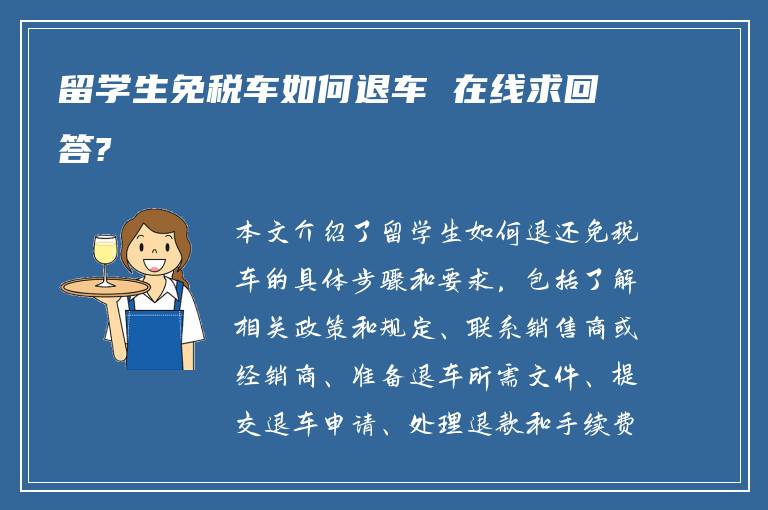 留学生免税车如何退车 在线求回答?

本文介绍了留学生如何退还免税车的具体步骤和要求，包括了解相关政策和规定、联系销售商或经销商、准备退车所需文件、提交退车申请、处理退款和手续费